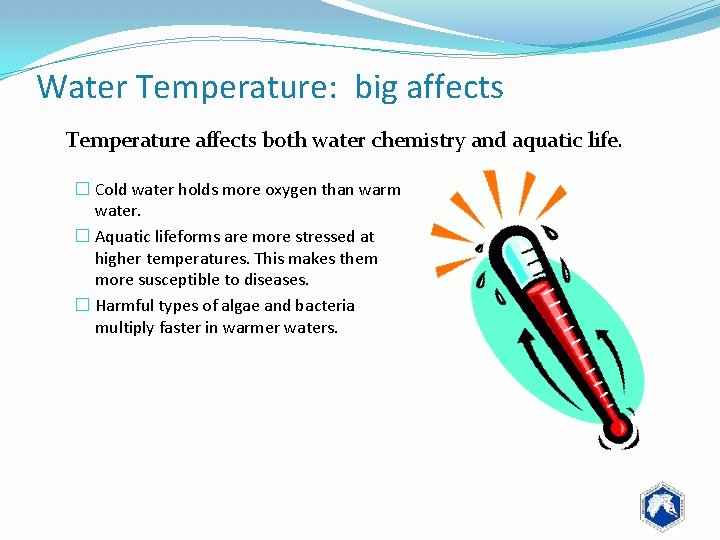 Water Temperature:  big affects

Temperature affects both water chemistry and aquatic life.

☐ Cold water holds more oxygen than warm water.
☐ Aquatic lifeforms are more stressed at higher temperatures. This makes them more susceptible to diseases.
☐ Harmful types of algae and bacteria multiply faster in warmer waters.